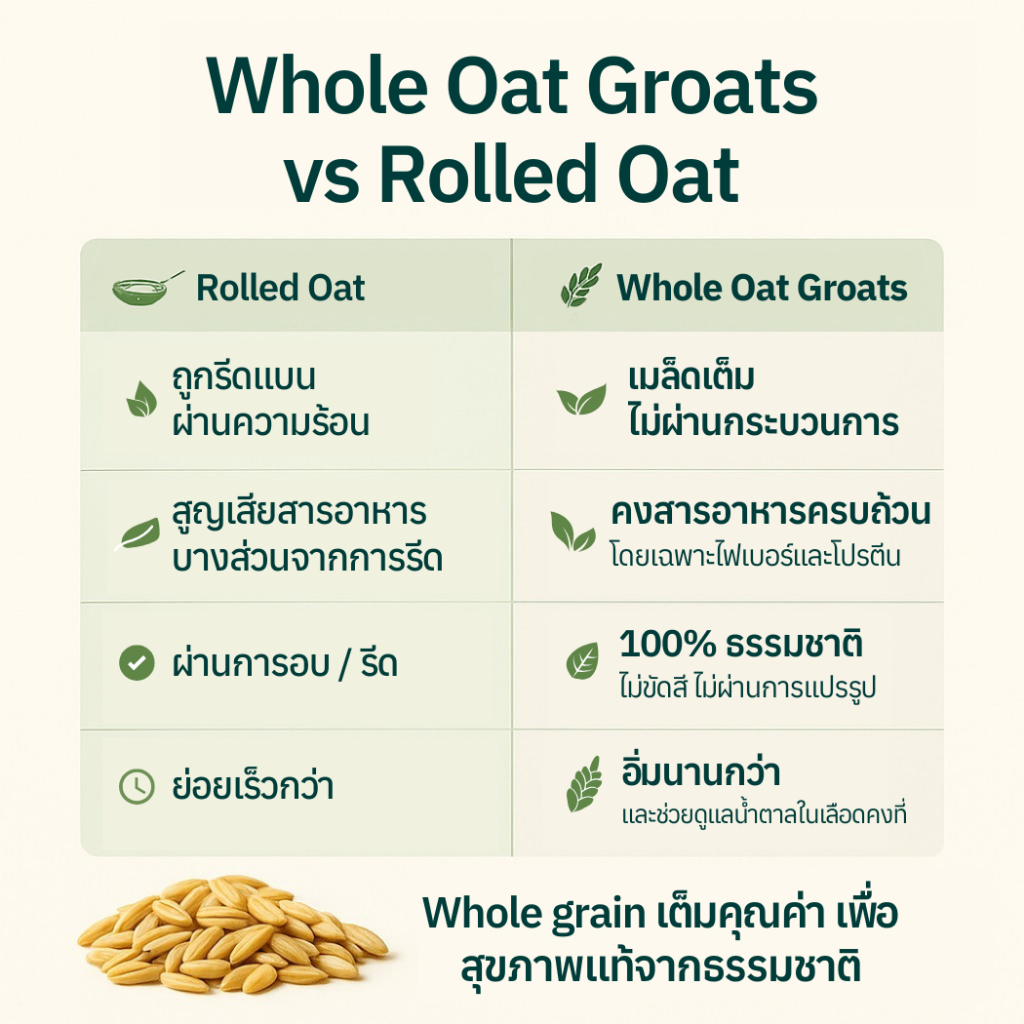 Whole Oat Groats vs Rolled Oat

| Rolled Oat | Whole Oat Groats |
|---|---|
| ถูกรีดแบน ผ่านความร้อน | เมล็ดเต็ม ไม่ผ่านกระบวนการ |
| สูญเสียสารอาหาร บางส่วนจากการรีด | คงสารอาหารครบถ้วน โดยเฉพาะไฟเบอร์และโปรตีน |
| ผ่านการอบ / รีด | 100% ธรรมชาติ ไม่ขัดสี ไม่ผ่านการแปรรูป |
| ย่อยเร็วกว่า | อิ่มนานกว่า และช่วยดูแลน้ำตาลในเลือดคงที่ |

Whole grain เต็มคุณค่า เพื่อ สุขภาพแท้จากธรรมชาติ